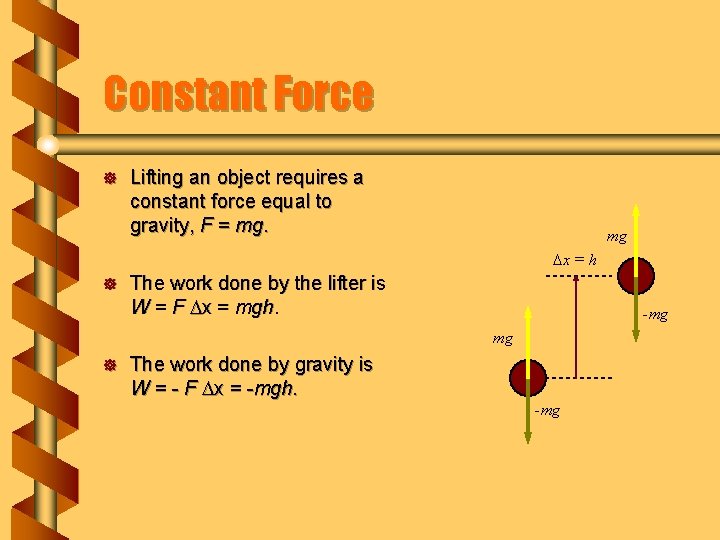 Constant Force

Lifting an object requires a constant force equal to gravity, $F = mg$.

The work done by the lifter is $W = F \Delta x = mgh$.

The work done by gravity is $W = - F \Delta x = -mgh$.

$mg$

$\Delta x = h$

$-mg$

$mg$

$-mg$